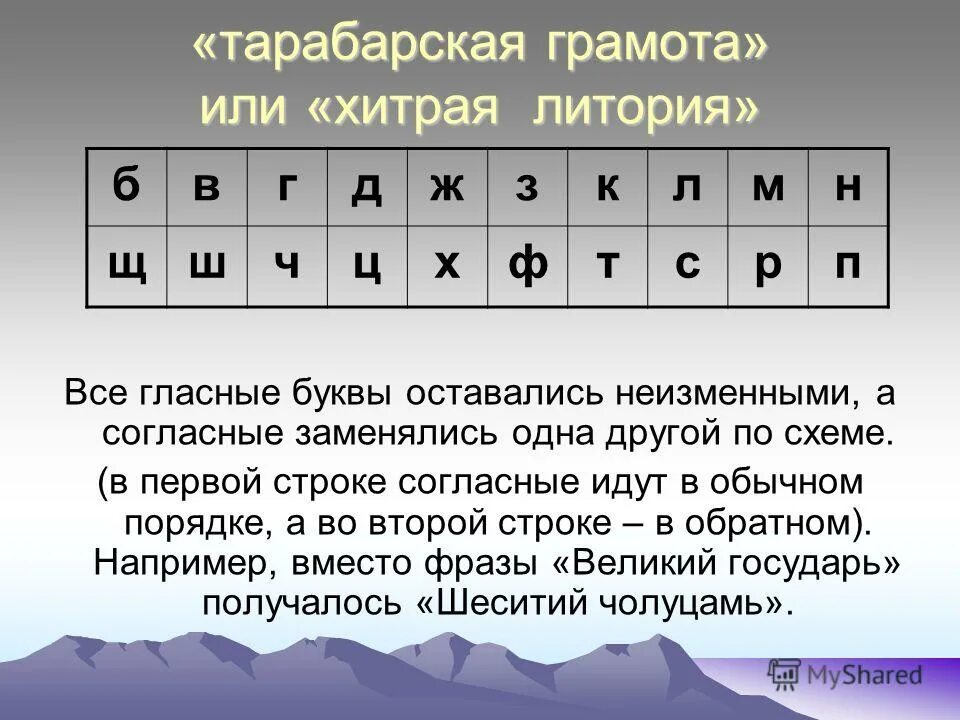 «тарабарская грамота» или «хитрая литория»

| б | в | г | д | ж | з | к | л | м | н |
|---|---|---|---|---|---|---|---|---|---|
| щ | ш | ч | ц | х | ф | т | с | р | п |

Все гласные буквы оставались неизменными, а согласные заменялись одна другой по схеме.

(в первой строке согласные идут в обычном порядке, а во второй строке – в обратном). Например, вместо фразы «Великий государь» получалось «Шеситий чолуцамь».

MyShared